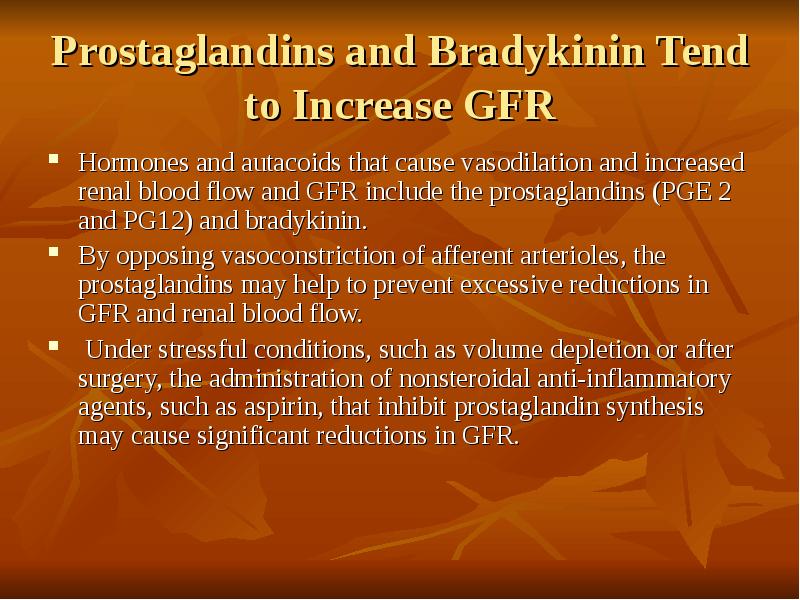 Prostaglandins and Bradykinin Tend to Increase GFR

▪ Hormones and autacoids that cause vasodilation and increased renal blood flow and GFR include the prostaglandins (PGE 2 and PG12) and bradykinin.

▪ By opposing vasoconstriction of afferent arterioles, the prostaglandins may help to prevent excessive reductions in GFR and renal blood flow.

▪ Under stressful conditions, such as volume depletion or after surgery, the administration of nonsteroidal anti-inflammatory agents, such as aspirin, that inhibit prostaglandin synthesis may cause significant reductions in GFR.